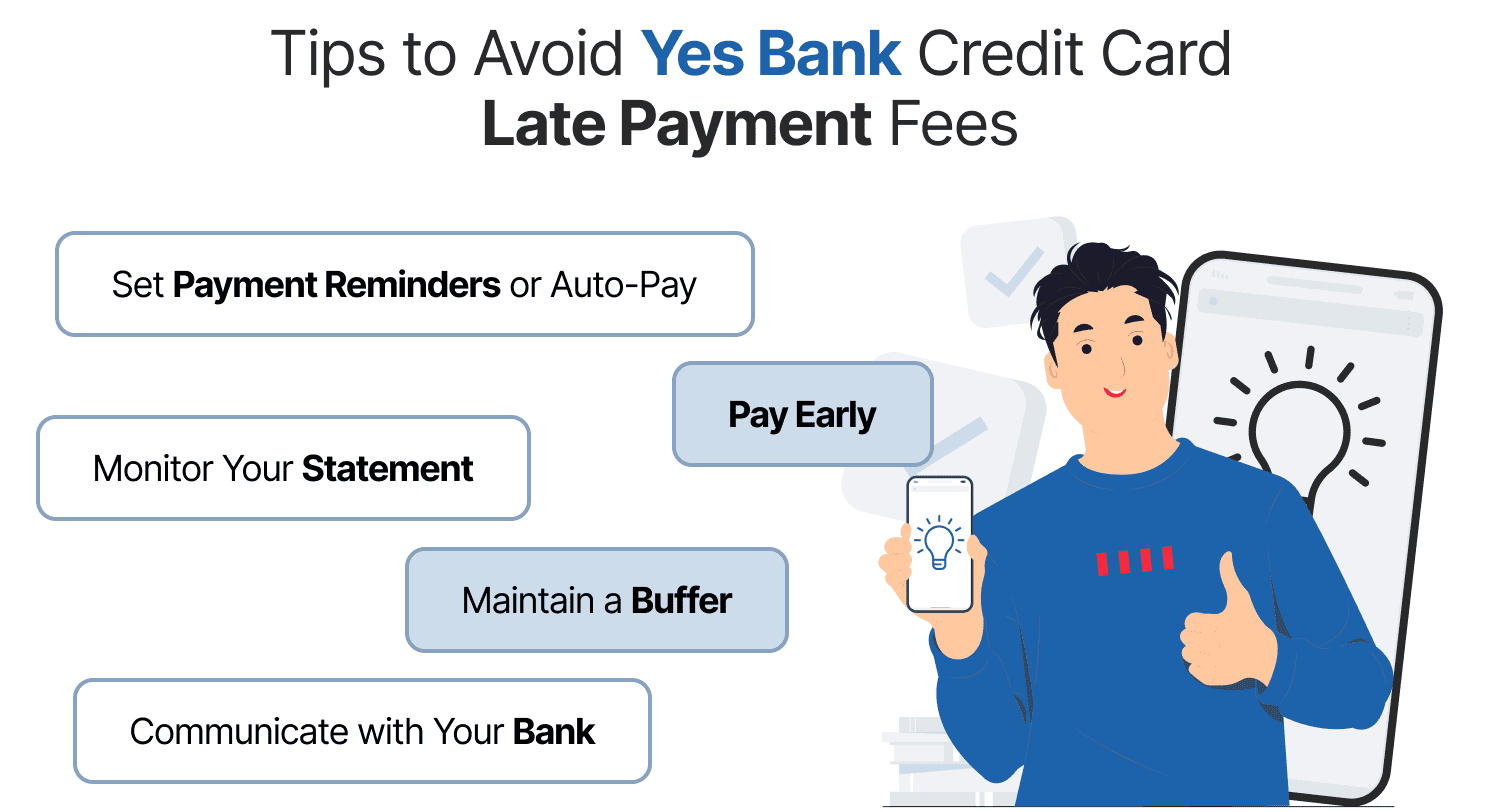 Tips to Avoid Yes Bank Credit Card Late Payment Fees

Set Payment Reminders or Auto-Pay

Pay Early

Monitor Your Statement

Maintain a Buffer

Communicate with Your Bank